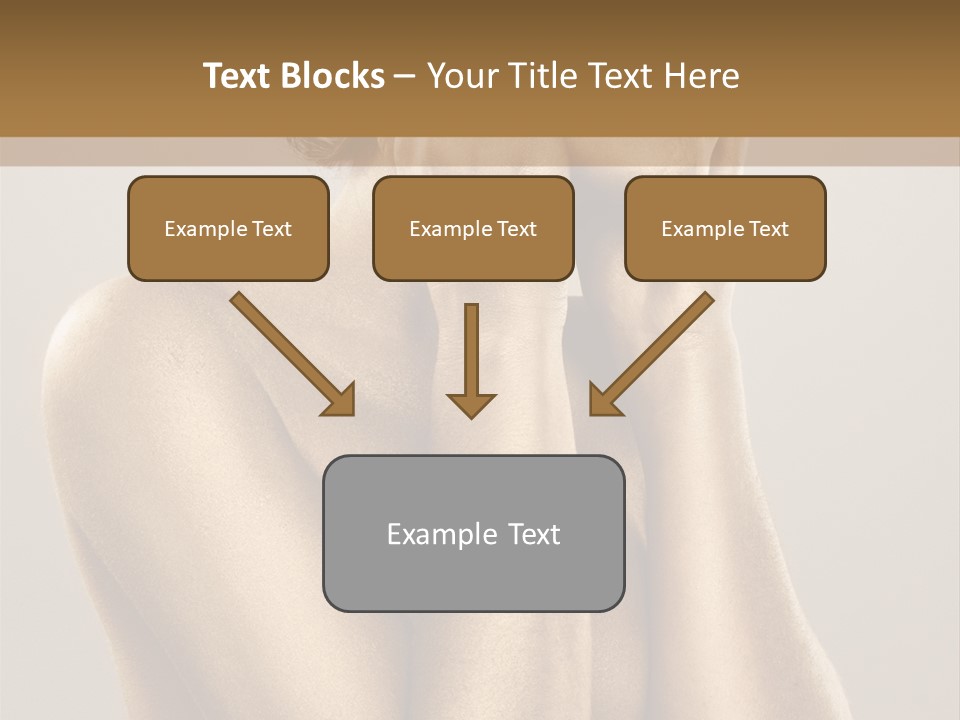 Text Blocks – Your Title Text Here

Example Text

Example Text

Example Text

Example Text